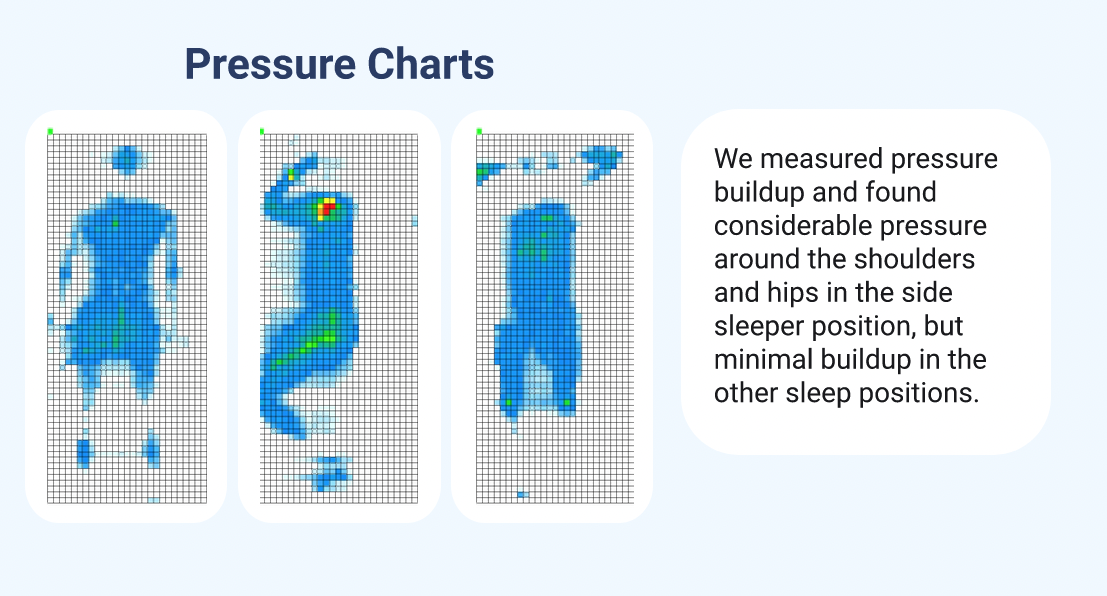 Pressure Charts

We measured pressure buildup and found considerable pressure around the shoulders and hips in the side sleeper position, but minimal buildup in the other sleep positions.